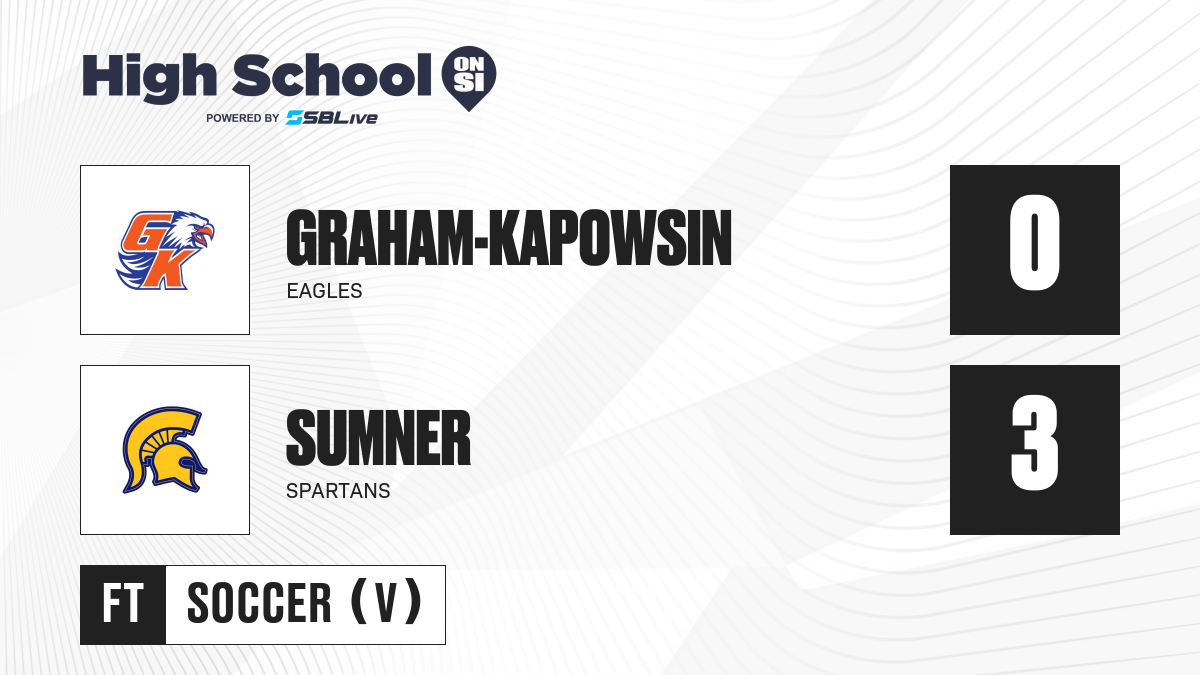 High School ON SI
POWERED BY SBLive

GK

GRAHAM-KAPOWSIN
EAGLES

0

SUMNER
SPARTANS

3

FT SOCCER (V)